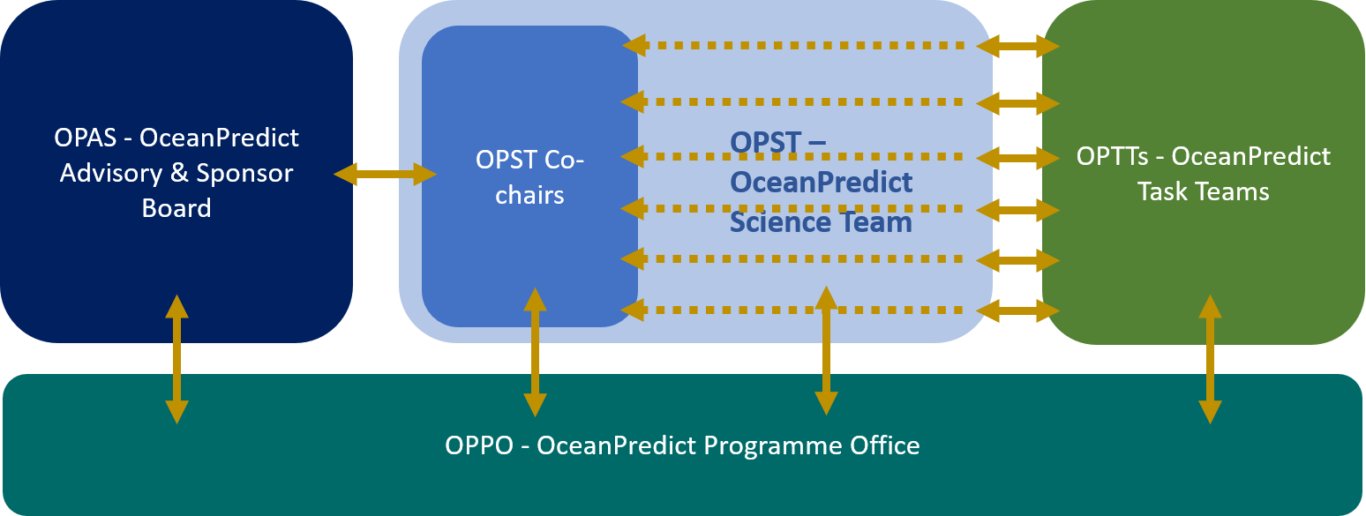 OPAS - OceanPredict Advisory & Sponsor Board

OPST Co-chairs

OPST – OceanPredict Science Team

OPTTs - OceanPredict Task Teams

OPPO - OceanPredict Programme Office